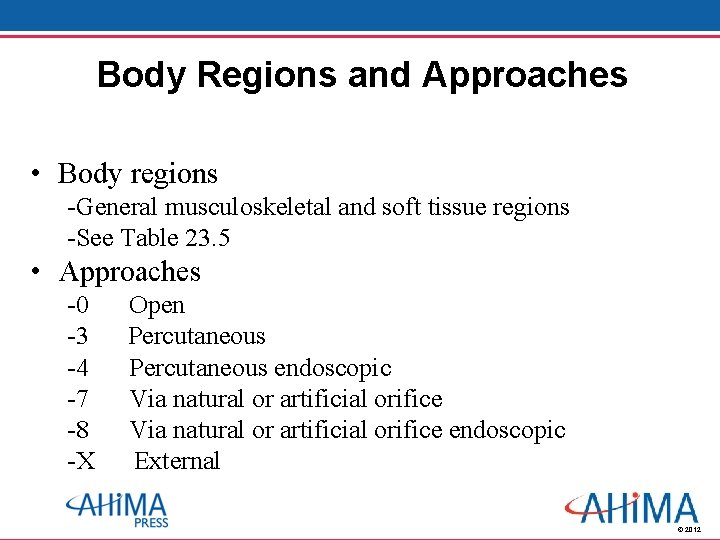 Body Regions and Approaches

• Body regions
-General musculoskeletal and soft tissue regions
-See Table 23.5

• Approaches
-0 Open
-3 Percutaneous
-4 Percutaneous endoscopic
-7 Via natural or artificial orifice
-8 Via natural or artificial orifice endoscopic
-X External

AHIMA PRESS

AHIMA
© 2012